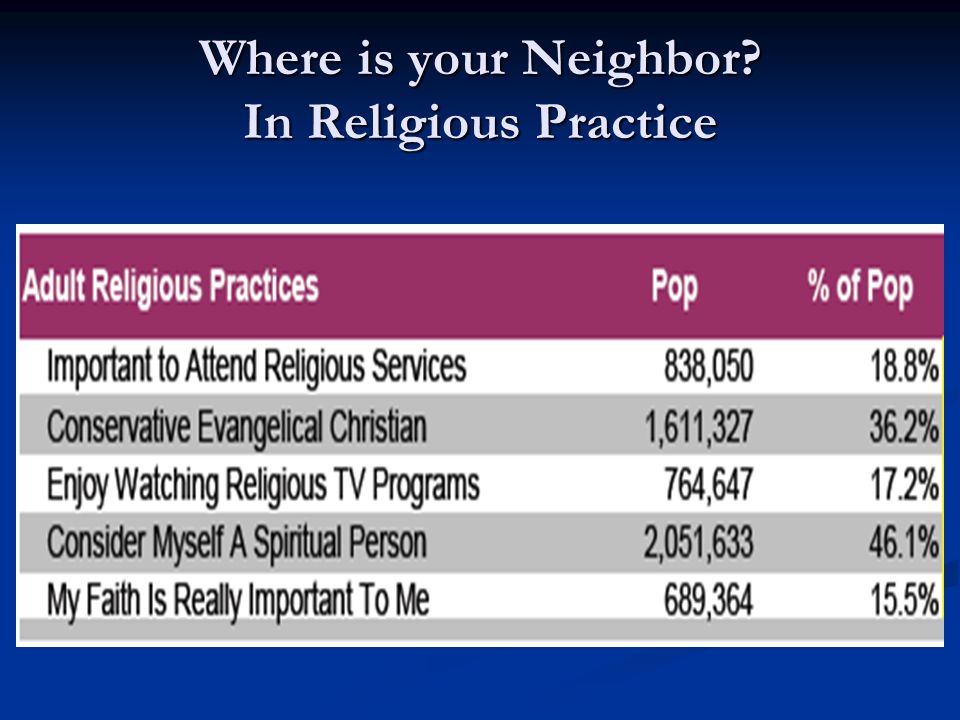 Where is your Neighbor?
In Religious Practice

| Adult Religious Practices | Pop | % of Pop |
|---|---|---|
| Important to Attend Religious Services | 838,050 | 18.8% |
| Conservative Evangelical Christian | 1,611,327 | 36.2% |
| Enjoy Watching Religious TV Programs | 764,647 | 17.2% |
| Consider Myself A Spiritual Person | 2,051,633 | 46.1% |
| My Faith Is Really Important To Me | 689,364 | 15.5% |